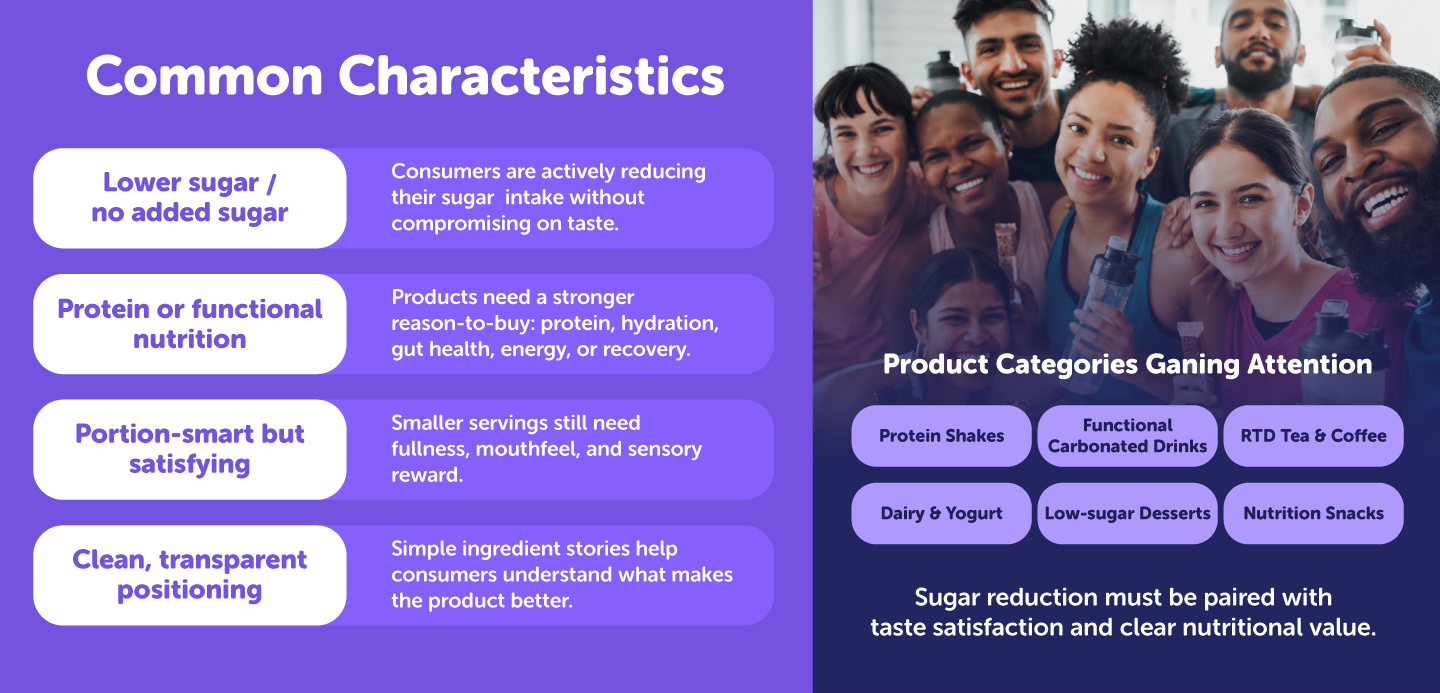 Common Characteristics

Lower sugar / no added sugar

Consumers are actively reducing their sugar intake without compromising on taste.

Protein or functional nutrition

Products need a stronger reason-to-buy: protein, hydration, gut health, energy, or recovery.

Portion-smart but satisfying

Smaller servings still need fullness, mouthfeel, and sensory reward.

Clean, transparent positioning

Simple ingredient stories help consumers understand what makes the product better.

Product Categories Ganing Attention

Protein Shakes

Functional Carbonated Drinks

RTD Tea & Coffee

Dairy & Yogurt

Low-sugar Desserts

Nutrition Snacks

Sugar reduction must be paired with taste satisfaction and clear nutritional value.